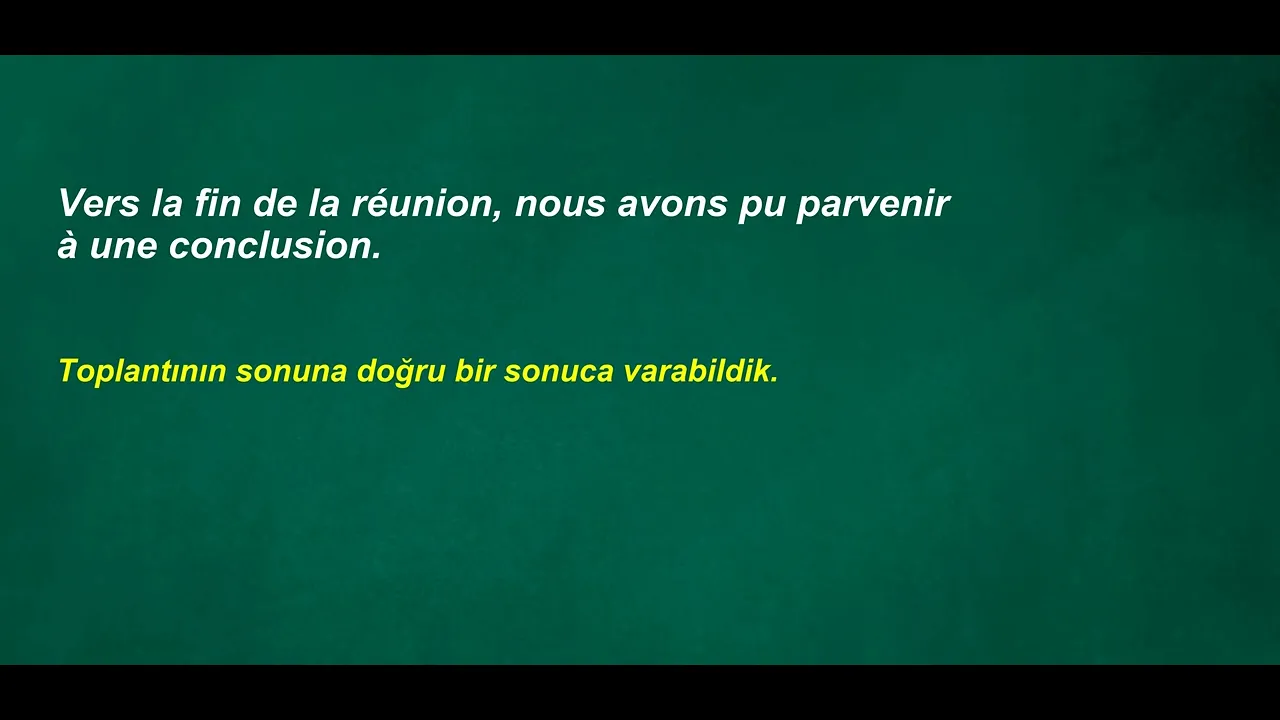 Vers la fin de la réunion, nous avons pu parvenir à une conclusion.

Toplantının sonuna doğru bir sonuca varabildik.